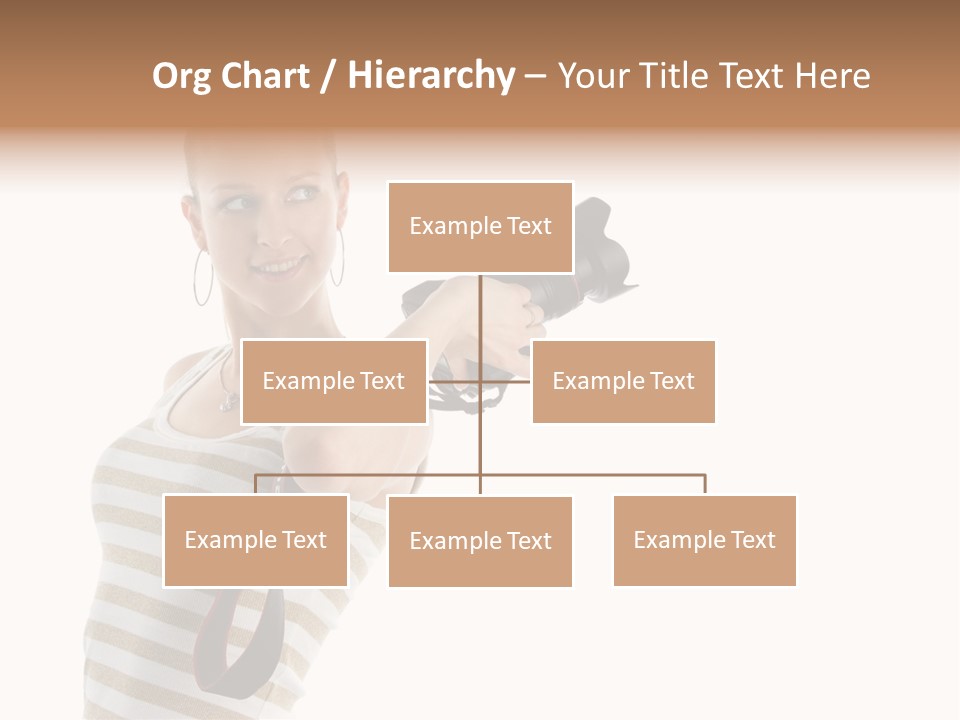 Org Chart / Hierarchy – Your Title Text Here

Example Text

Example Text

Example Text

Example Text

Example Text

Example Text